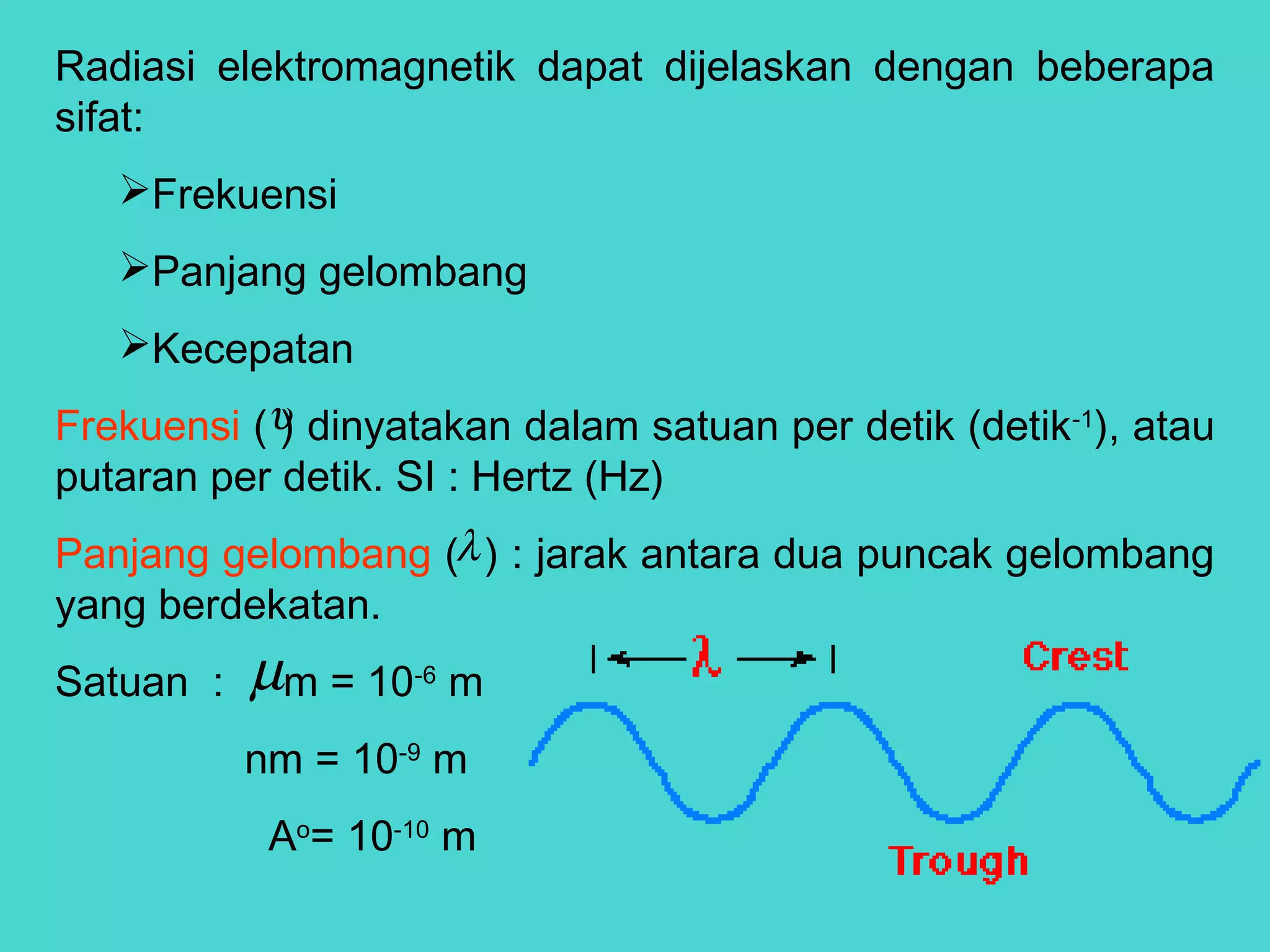 Radiasi elektromagnetik dapat dijelaskan dengan beberapa sifat:

➢Frekuensi

➢Panjang gelombang

➢Kecepatan

Frekuensi ($\nu$) dinyatakan dalam satuan per detik (detik$^{-1}$), atau putaran per detik. SI : Hertz (Hz)

Panjang gelombang ($\lambda$) : jarak antara dua puncak gelombang yang berdekatan.

Satuan : $\mu$m = $10^{-6}$ m

nm = $10^{-9}$ m

A$^{o}$= $10^{-10}$ m

$\lambda$

Crest

Trough